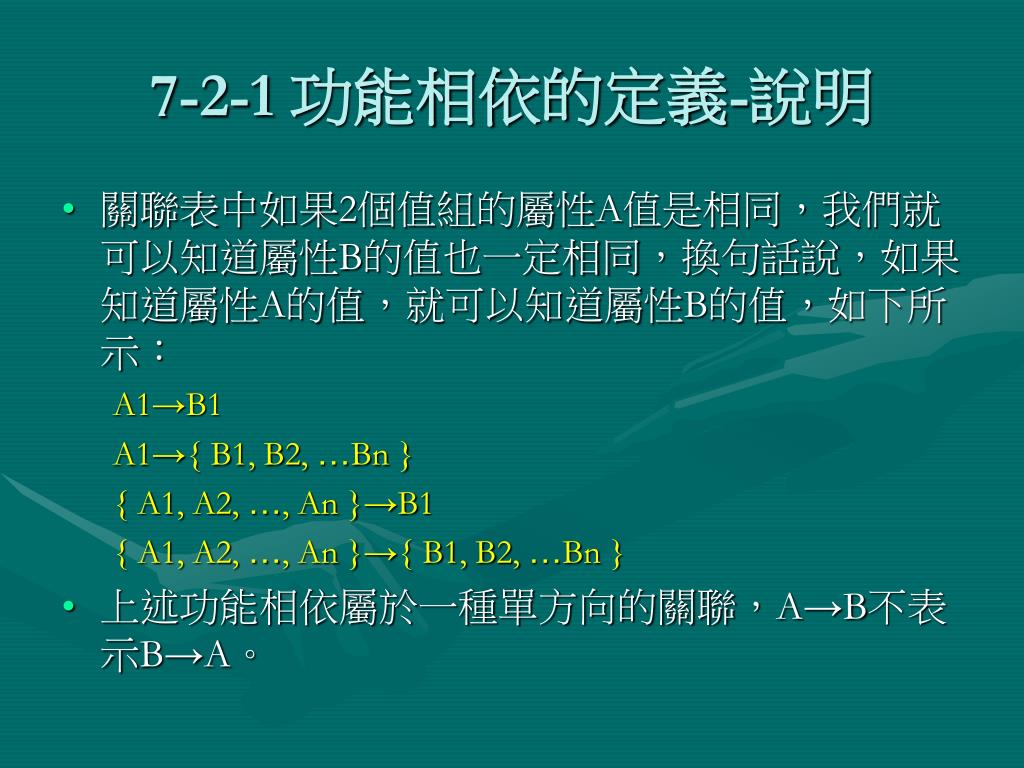 7-2-1 功能相依的定義-說明

• 關聯表中如果2個值組的屬性A值是相同，我們就可以知道屬性B的值也一定相同，換句話說，如果知道屬性A的值，就可以知道屬性B的值，如下所示：

A1→B1

A1→{ B1, B2, …Bn }

{ A1, A2, …, An }→B1

{ A1, A2, …, An }→{ B1, B2, …Bn }

• 上述功能相依屬於一種單方向的關聯，A→B不表示B→A。